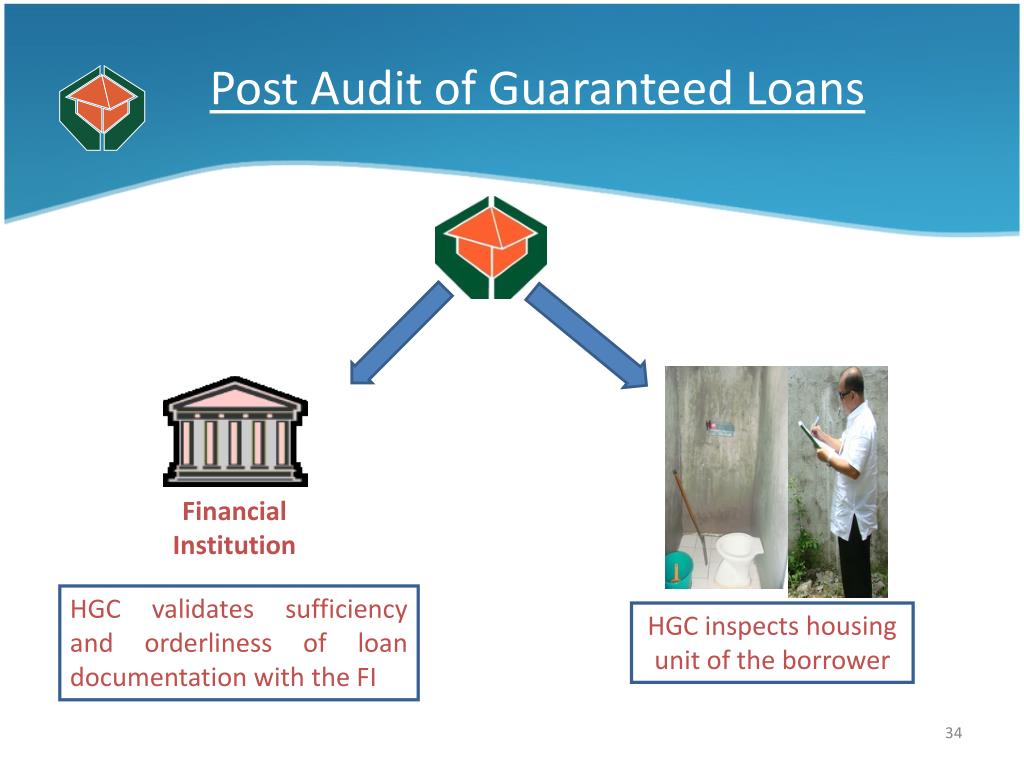 Post Audit of Guaranteed Loans

Financial Institution

HGC validates sufficiency and orderliness of loan documentation with the FI

HGC inspects housing unit of the borrower

34